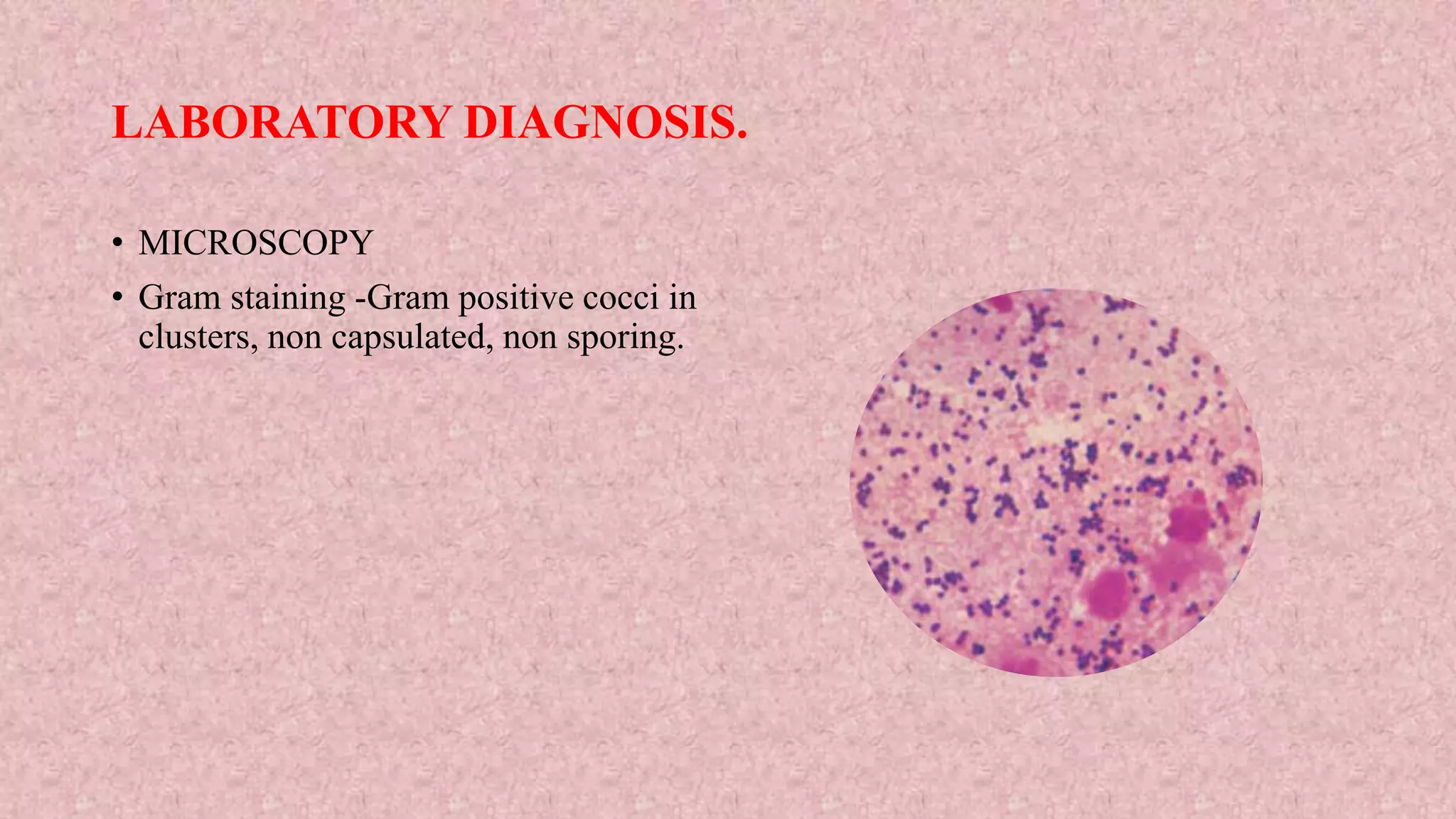 LABORATORY DIAGNOSIS.

• MICROSCOPY
• Gram staining -Gram positive cocci in clusters, non capsulated, non sporing.